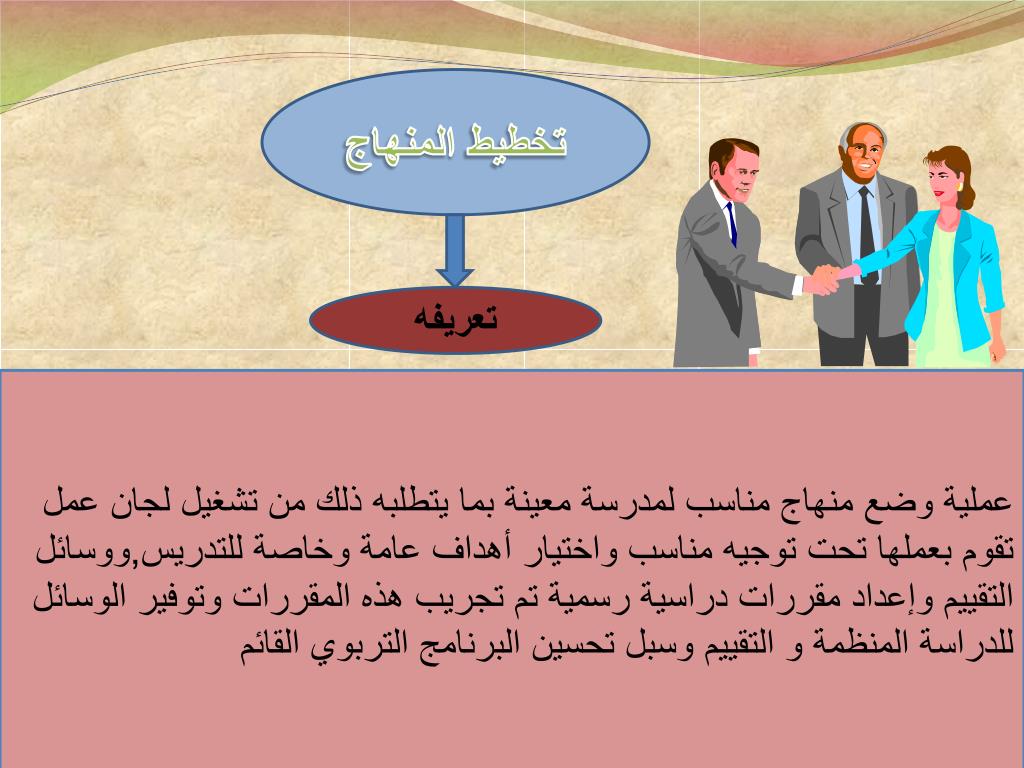 تخطيط المنهاج

تعريفه

عملية وضع منهاج مناسب لمدرسة معينة بما يتطلبه ذلك من تشغيل لجان عمل تقوم بعملها تحت توجيه مناسب واختيار أهداف عامة وخاصة للتدريس,ووسائل التقييم وإعداد مقررات دراسية رسمية تم تجريب هذه المقررات وتوفير الوسائل للدراسة المنظمة و التقييم وسبل تحسين البرنامج التربوي القائم